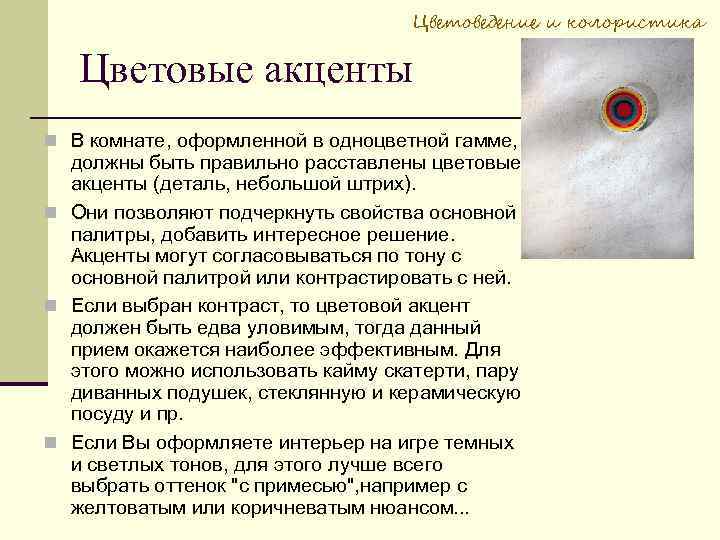 Цветоведение и колористика

Цветовые акценты

В комнате, оформленной в одноцветной гамме, должны быть правильно расставлены цветовые акценты (деталь, небольшой штрих).

Они позволяют подчеркнуть свойства основной палитры, добавить интересное решение. Акценты могут согласовываться по тону с основной палитрой или контрастировать с ней.

Если выбран контраст, то цветовой акцент должен быть едва уловимым, тогда данный прием окажется наиболее эффективным. Для этого можно использовать кайму скатерти, пару диванных подушек, стеклянную и керамическую посуду и пр.

Если Вы оформляете интерьер на игре темных и светлых тонов, для этого лучше всего выбрать оттенок "с примесью",например с желтоватым или коричневатым нюансом...